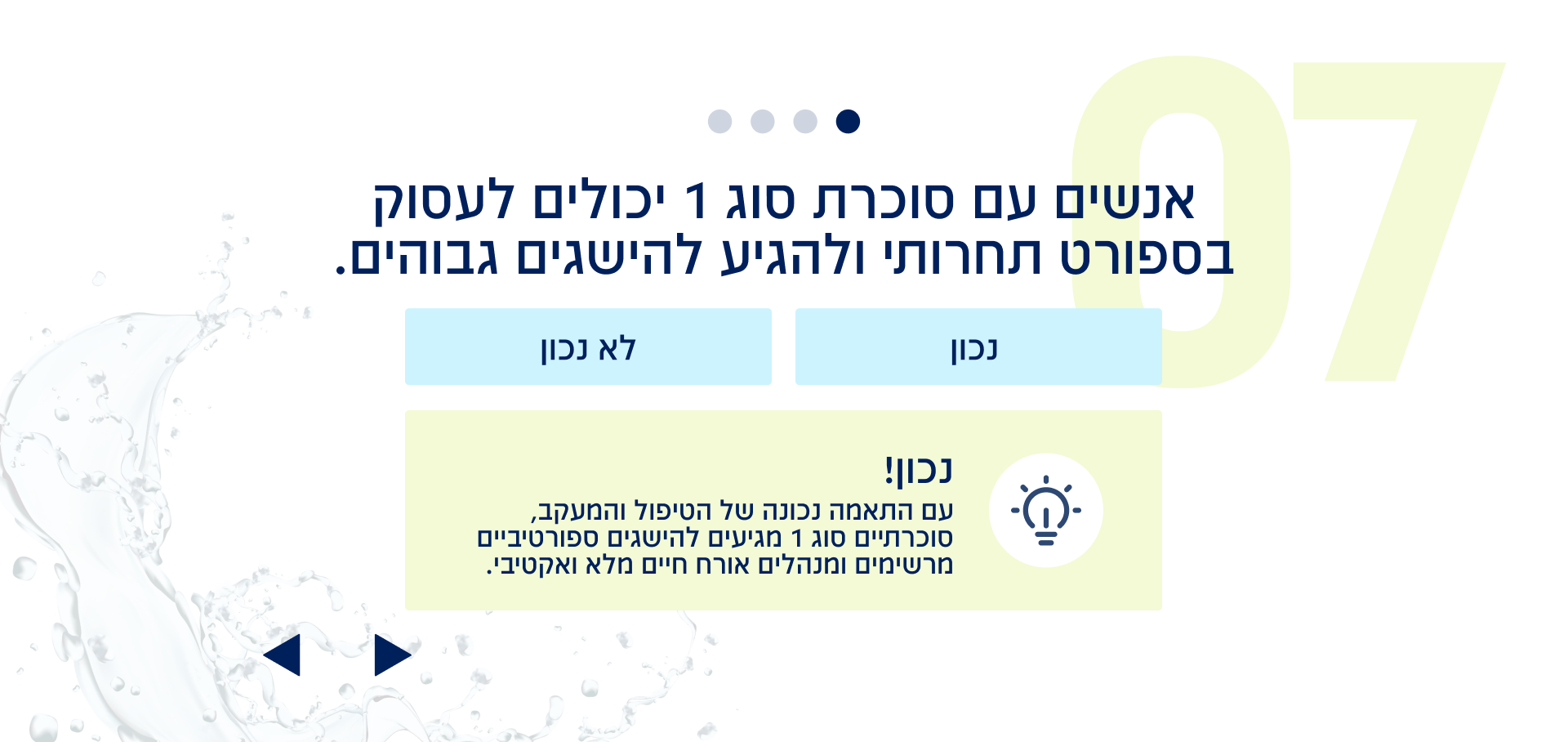 07

אנשים עם סוכרת סוג 1 יכולים לעסוק בספורט תחרותי ולהגיע להישגים גבוהים.

נכון

לא נכון

נכון!

עם התאמה נכונה של הטיפול והמעקב, סוכרתיים סוג 1 מגיעים להישגים ספורטיביים מרשימים ומנהלים אורח חיים מלא ואקטיבי.